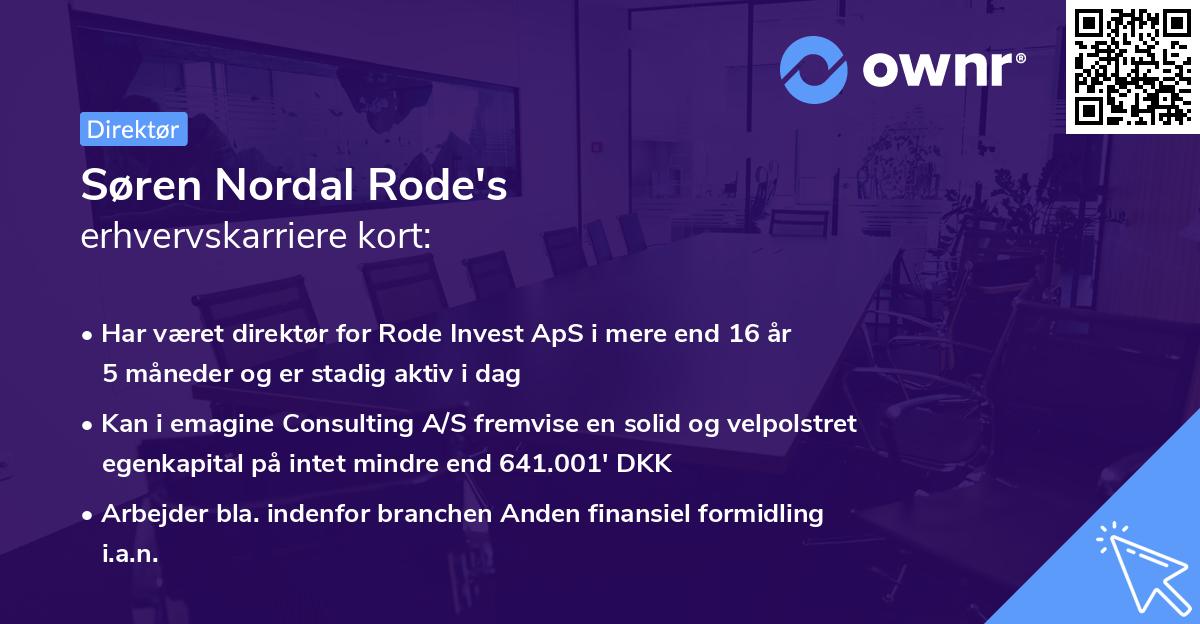 ownr®

Direktør

Søren Nordal Rode's
erhvervskarriere kort:

• Har været direktør for Rode Invest ApS i mere end 16 år 5 måneder og er stadig aktiv i dag

• Kan i emagine Consulting A/S fremvise en solid og velpolstret egenkapital på intet mindre end 641.001' DKK

• Arbejder bla. indenfor branchen Anden finansiel formidling i.a.n.